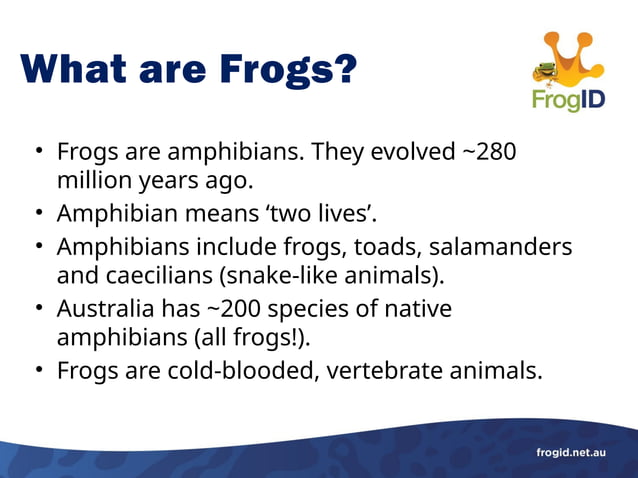 What are Frogs?

FrogID

• Frogs are amphibians. They evolved ~280 million years ago.
• Amphibian means 'two lives'.
• Amphibians include frogs, toads, salamanders and caecilians (snake-like animals).
• Australia has ~200 species of native amphibians (all frogs!).
• Frogs are cold-blooded, vertebrate animals.

frogid.net.au